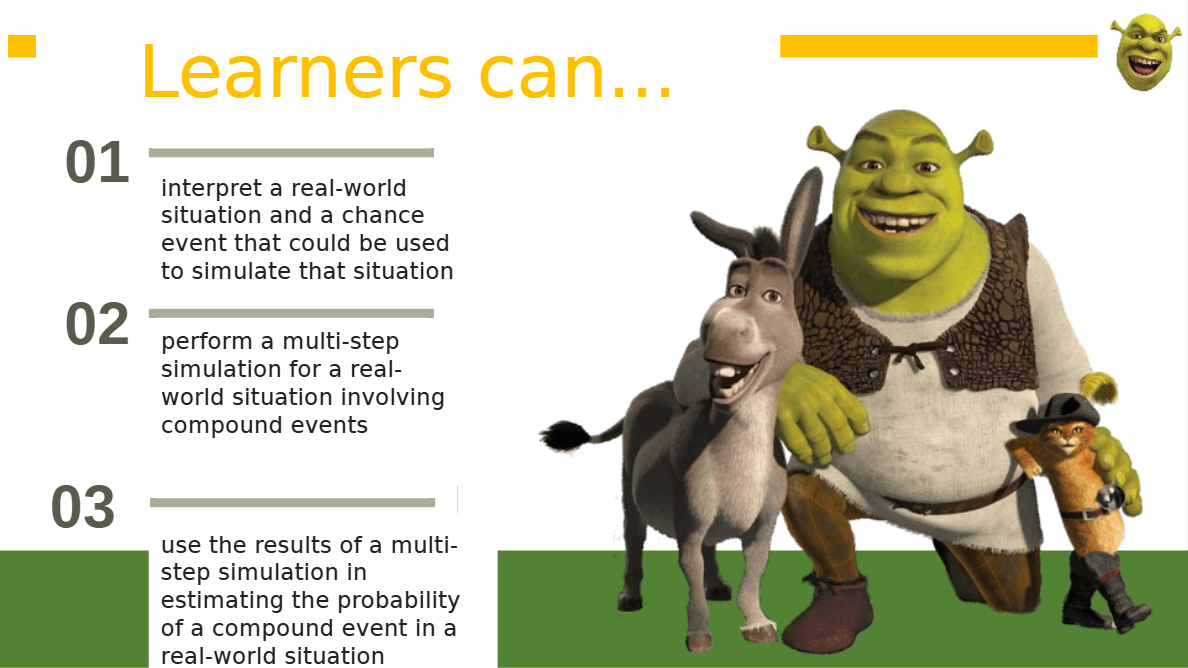 Learners can...

01

interpret a real-world situation and a chance event that could be used to simulate that situation

02

perform a multi-step simulation for a real-world situation involving compound events

03

use the results of a multi-step simulation in estimating the probability of a compound event in a real-world situation